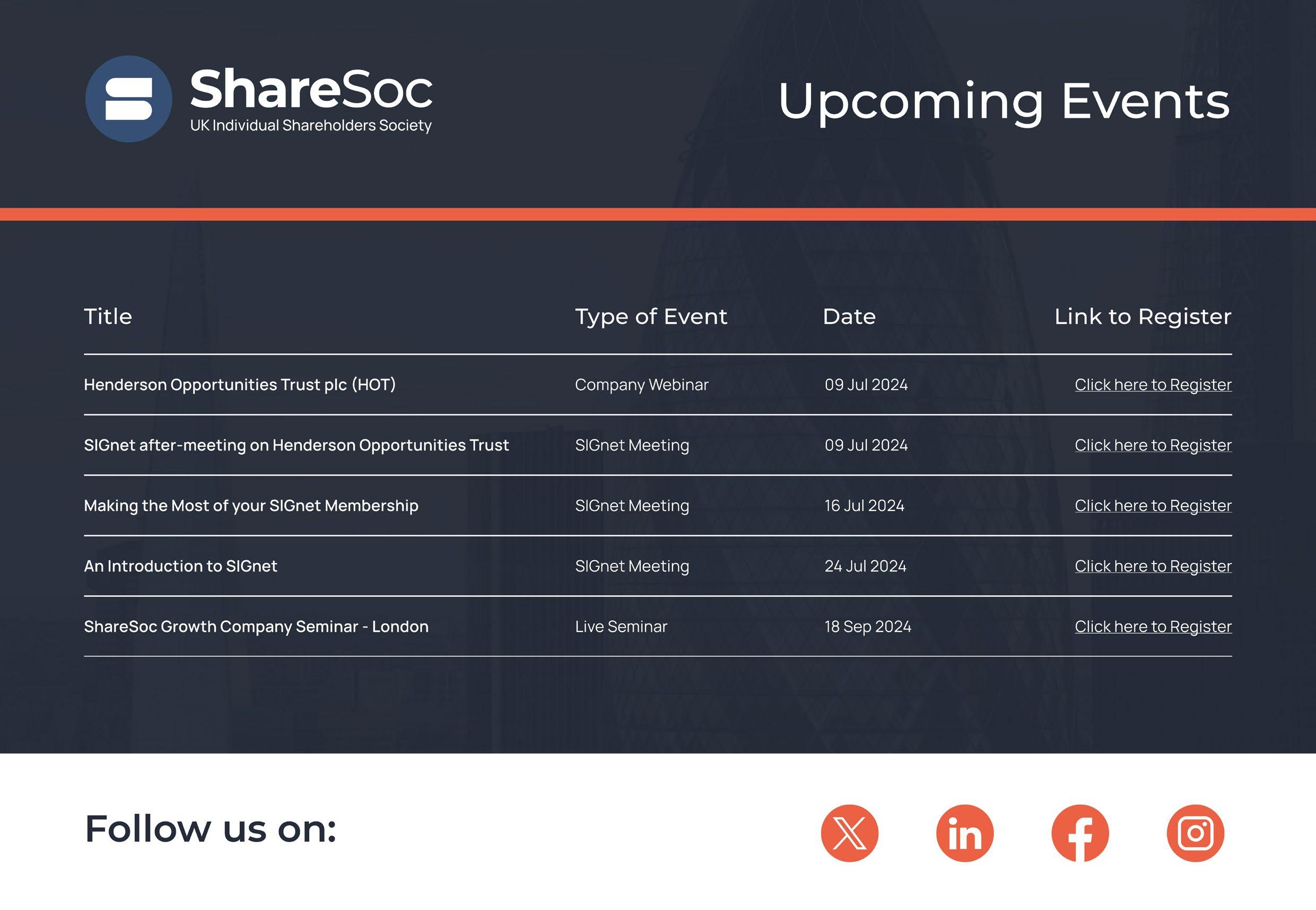 ShareSoc
UK Individual Shareholders Society

Upcoming Events

| Title | Type of Event | Date | Link to Register |
|---|---|---|---|
| Henderson Opportunities Trust plc (HOT) | Company Webinar | 09 Jul 2024 | Click here to Register |
| SIGnet after-meeting on Henderson Opportunities Trust | SIGnet Meeting | 09 Jul 2024 | Click here to Register |
| Making the Most of your SIGnet Membership | SIGnet Meeting | 16 Jul 2024 | Click here to Register |
| An Introduction to SIGnet | SIGnet Meeting | 24 Jul 2024 | Click here to Register |
| ShareSoc Growth Company Seminar - London | Live Seminar | 18 Sep 2024 | Click here to Register |

Follow us on:

in